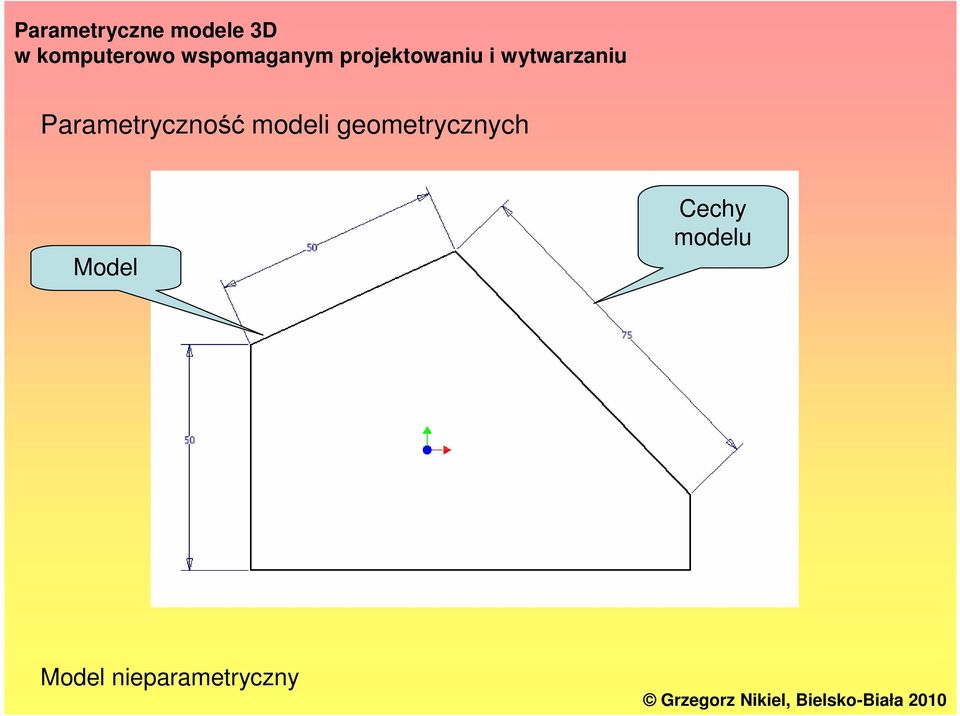 Parametryczne modele 3D
w komputerowo wspomaganym projektowaniu i wytwarzaniu

Parametryczność modeli geometrycznych

Model

Cechy modelu

50

75

50

Model nieparametryczny

© Grzegorz Nikiel, Bielsko-Biała 2010